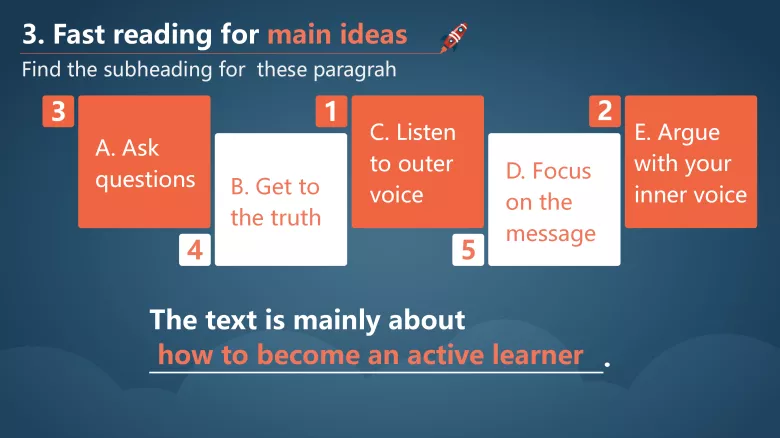 3. Fast reading for main ideas

Find the subheading for these paragrah

3

A. Ask questions

4

B. Get to the truth

1

C. Listen to outer voice

5

D. Focus on the message

2

E. Argue with your inner voice

The text is mainly about how to become an active learner.